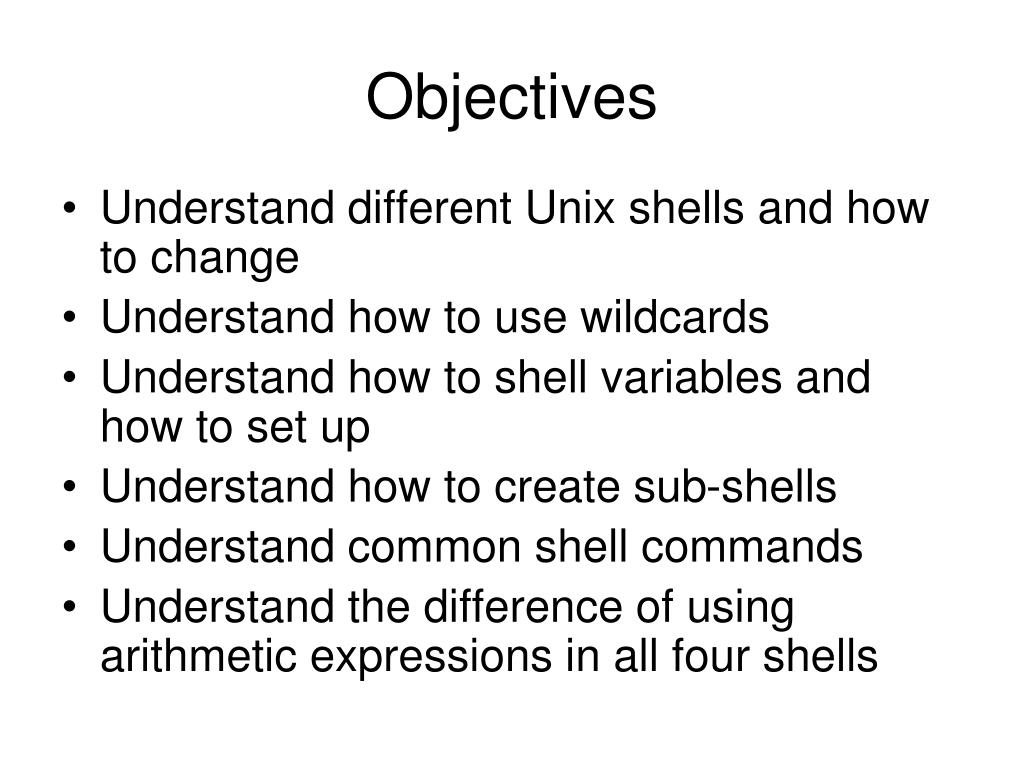 Objectives

• Understand different Unix shells and how to change
• Understand how to use wildcards
• Understand how to shell variables and how to set up
• Understand how to create sub-shells
• Understand common shell commands
• Understand the difference of using arithmetic expressions in all four shells